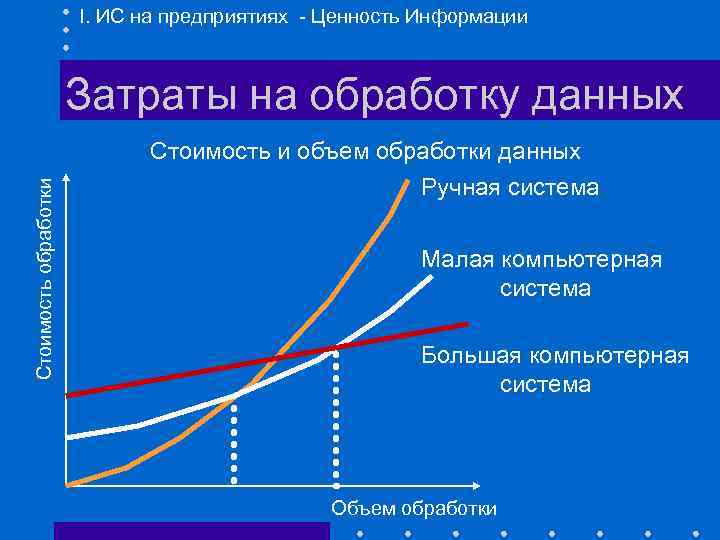 I. ИС на предприятиях - Ценность Информации

Затраты на обработку данных

Стоимость и объем обработки данных

Стоимость обработки

Ручная система

Малая компьютерная система

Большая компьютерная система

Объем обработки